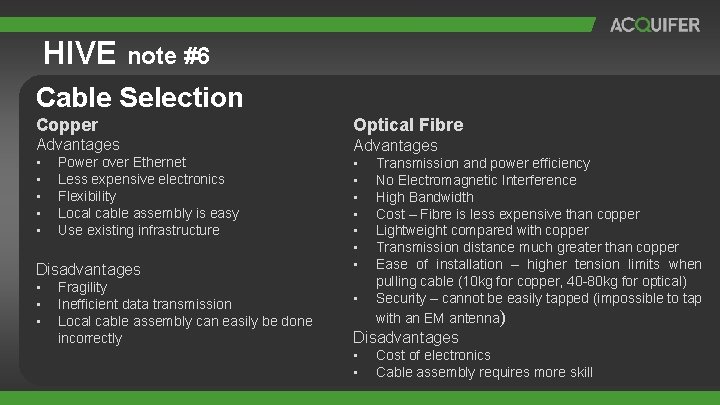 ACQUIFER

HIVE note #6

Cable Selection

Copper
Advantages
▪ Power over Ethernet
▪ Less expensive electronics
▪ Flexibility
▪ Local cable assembly is easy
▪ Use existing infrastructure

Disadvantages
▪ Fragility
▪ Inefficient data transmission
▪ Local cable assembly can easily be done incorrectly

Optical Fibre
Advantages
▪ Transmission and power efficiency
▪ No Electromagnetic Interference
▪ High Bandwidth
▪ Cost – Fibre is less expensive than copper
▪ Lightweight compared with copper
▪ Transmission distance much greater than copper
▪ Ease of installation – higher tension limits when pulling cable (10kg for copper, 40-80kg for optical)
▪ Security – cannot be easily tapped (impossible to tap with an EM antenna)

Disadvantages
▪ Cost of electronics
▪ Cable assembly requires more skill